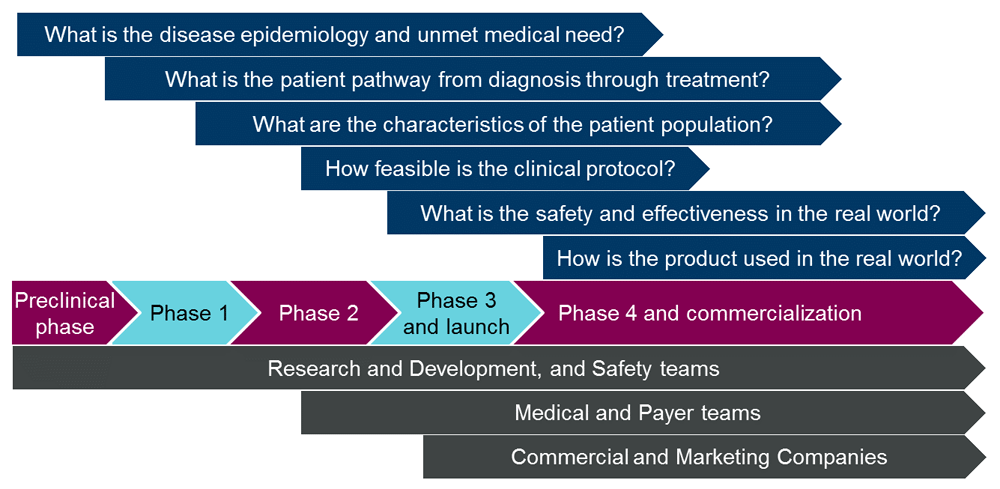 What is the disease epidemiology and unmet medical need?

What is the patient pathway from diagnosis through treatment?

What are the characteristics of the patient population?

How feasible is the clinical protocol?

What is the safety and effectiveness in the real world?

How is the product used in the real world?

Preclinical phase

Phase 1

Phase 2

Phase 3 and launch

Phase 4 and commercialization

Research and Development, and Safety teams

Medical and Payer teams

Commercial and Marketing Companies